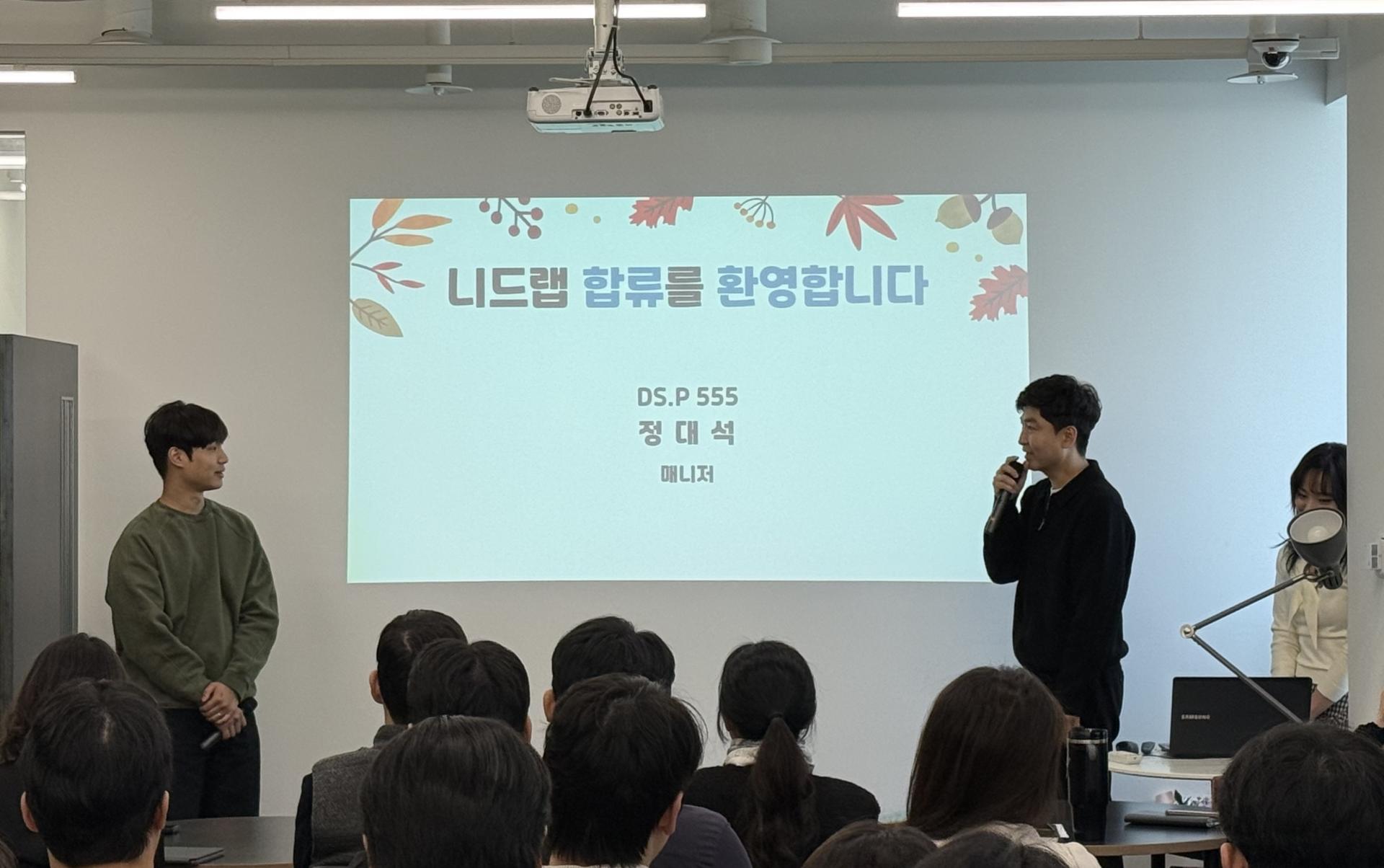 니드랩 합류를 환영합니다

DS.P 555
정 대 석
매니저

SAMSUNG